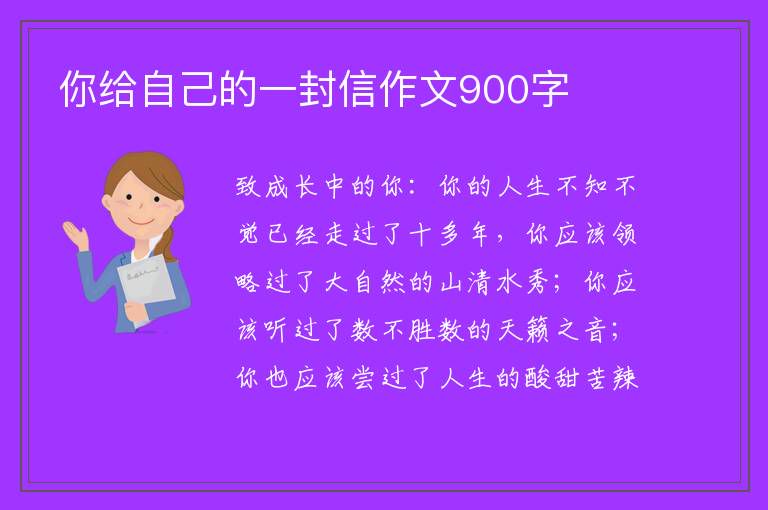 你给自己的一封信作文900字

致成长中的你：你的人生不知不觉已经走过了十多年，你应该领略过了大自然的山清水秀；你应该听过了数不胜数的天籁之音；你也应该尝过了人生的酸甜苦辣